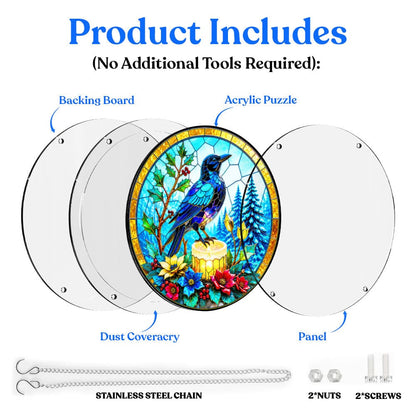 Product Includes
(No Additional Tools Required):

Backing Board

Acrylic Puzzle

Dust Coveracry

Panel

STAINLESS STEEL CHAIN

2*NUTS

2*SCREWS